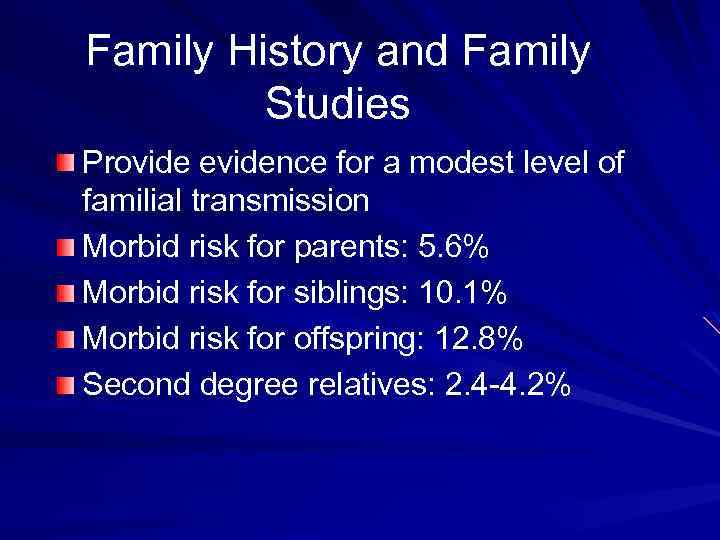 Family History and Family Studies

Provide evidence for a modest level of familial transmission

Morbid risk for parents: 5.6%

Morbid risk for siblings: 10.1%

Morbid risk for offspring: 12.8%

Second degree relatives: 2.4-4.2%